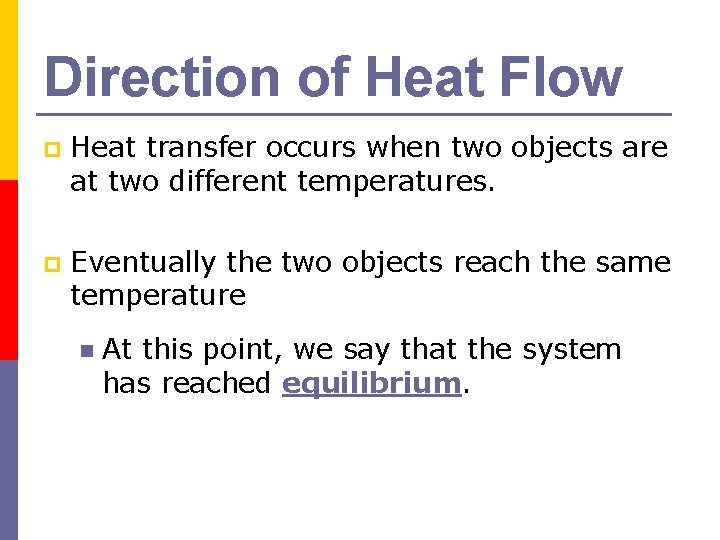 Direction of Heat Flow

Heat transfer occurs when two objects are at two different temperatures.

Eventually the two objects reach the same temperature

At this point, we say that the system has reached equilibrium.